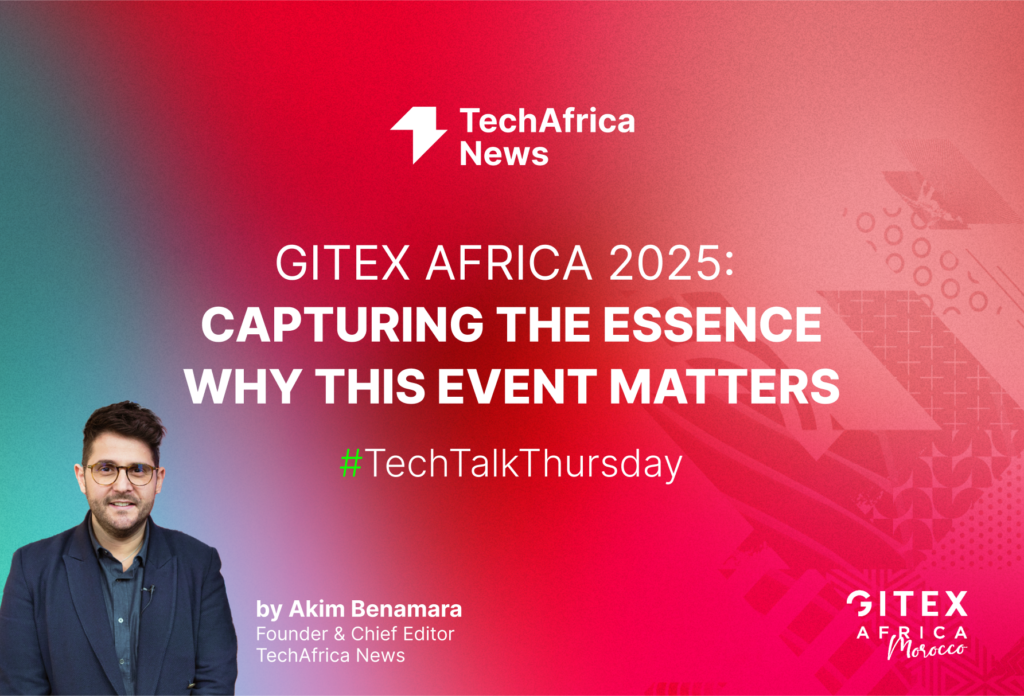 TechAfrica News

GITEX AFRICA 2025:
CAPTURING THE ESSENCE
WHY THIS EVENT MATTERS

#TechTalkThursday

by Akim Benamara
Founder & Chief Editor
TechAfrica News

GITEX
AFRICA
Morocco